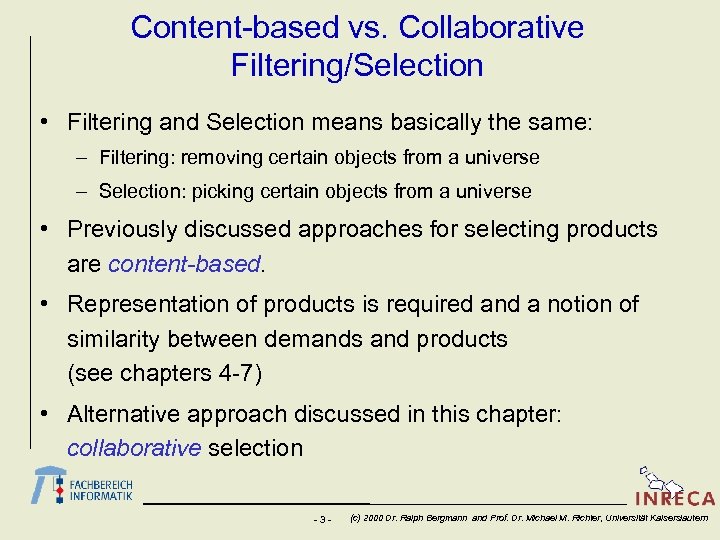 Content-based vs. Collaborative Filtering/Selection

• Filtering and Selection means basically the same:
– Filtering: removing certain objects from a universe
– Selection: picking certain objects from a universe

• Previously discussed approaches for selecting products are content-based.

• Representation of products is required and a notion of similarity between demands and products (see chapters 4-7)

• Alternative approach discussed in this chapter: collaborative selection

FACHBEREICH INFORMATIK

INRECA

- 3 - (c) 2000 Dr. Ralph Bergmann and Prof. Dr. Michael M. Richter, Universität Kaiserslautern